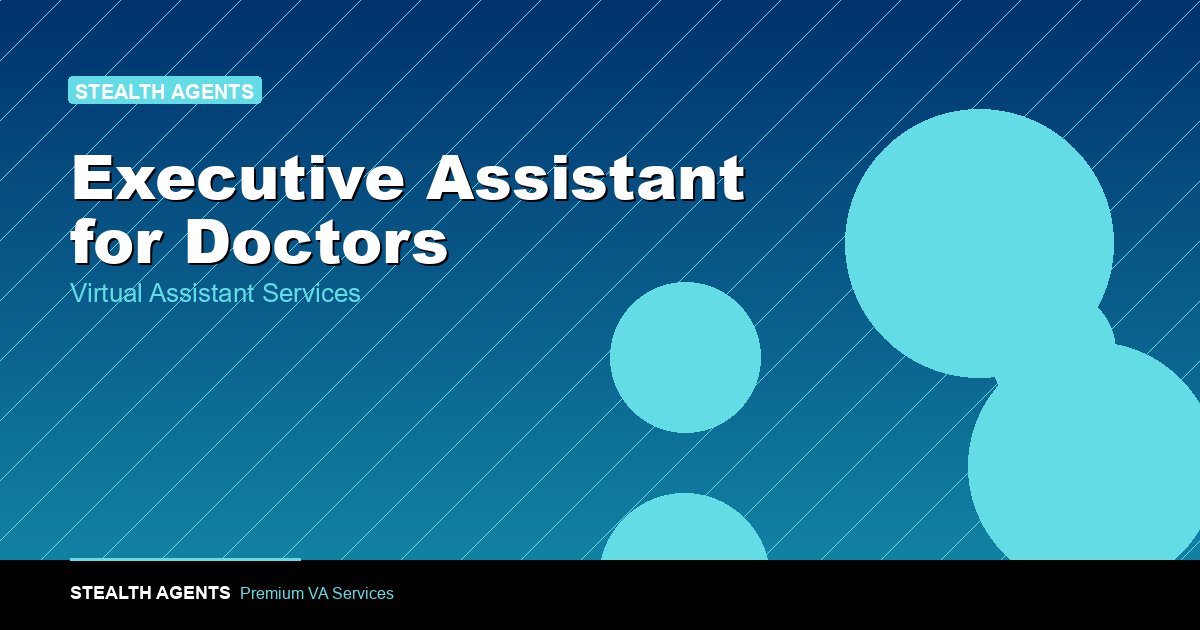 STEALTH AGENTS

Executive Assistant for Doctors

Virtual Assistant Services

STEALTH AGENTS Premium VA Services